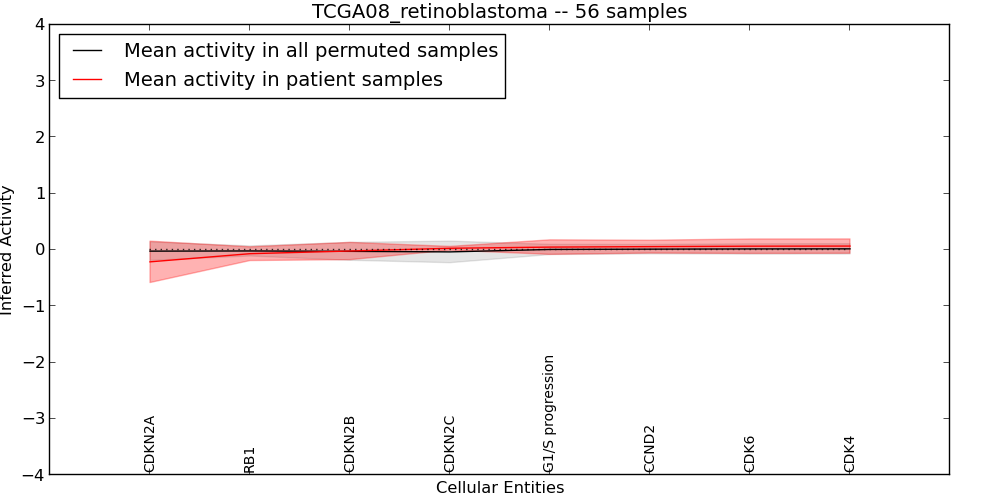 TCGA08_retinoblastoma -- 56 samples

Mean activity in all permuted samples
Mean activity in patient samples

Inferred Activity

4
3
2
1
0
−1
−2
−3
−4

CDKN2A
RB1
CDKN2B
CDKN2C
G1/S progression
CCND2
CDK6
CDK4

Cellular Entities